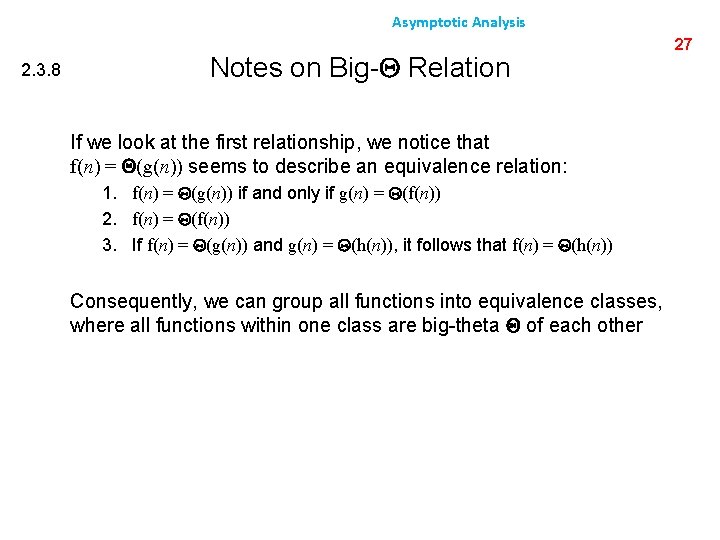 Asymptotic Analysis

27

2.3.8

Notes on Big-$\Theta$ Relation

If we look at the first relationship, we notice that $f(n) = \Theta(g(n))$ seems to describe an equivalence relation:

1. $f(n) = \Theta(g(n))$ if and only if $g(n) = \Theta(f(n))$
2. $f(n) = \Theta(f(n))$
3. If $f(n) = \Theta(g(n))$ and $g(n) = \Theta(h(n))$, it follows that $f(n) = \Theta(h(n))$

Consequently, we can group all functions into equivalence classes, where all functions within one class are big-theta $\Theta$ of each other